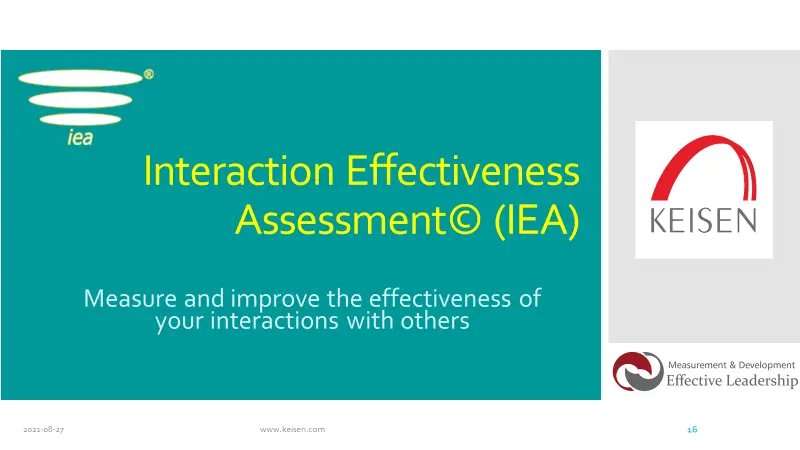 ®
iea

Interaction Effectiveness Assessment© (IEA)

Measure and improve the effectiveness of your interactions with others

KEISEN

Measurement & Development
Effective Leadership

2021-08-27

www.keisen.com

16